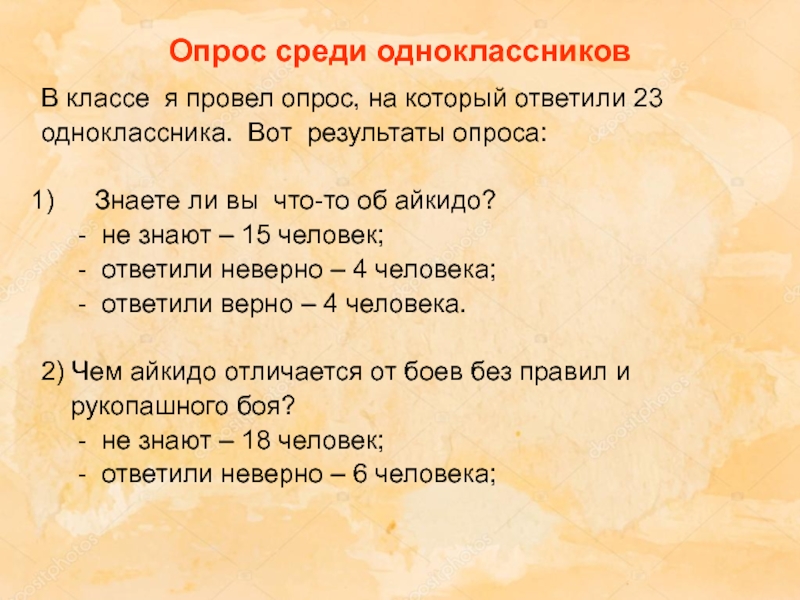 Опрос среди одноклассников

В классе я провел опрос, на который ответили 23 одноклассника. Вот результаты опроса:

1) Знаете ли вы что-то об айкидо?
- не знают – 15 человек;
- ответили неверно – 4 человека;
- ответили верно – 4 человека.

2) Чем айкидо отличается от боев без правил и рукопашного боя?
- не знают – 18 человек;
- ответили неверно – 6 человека;